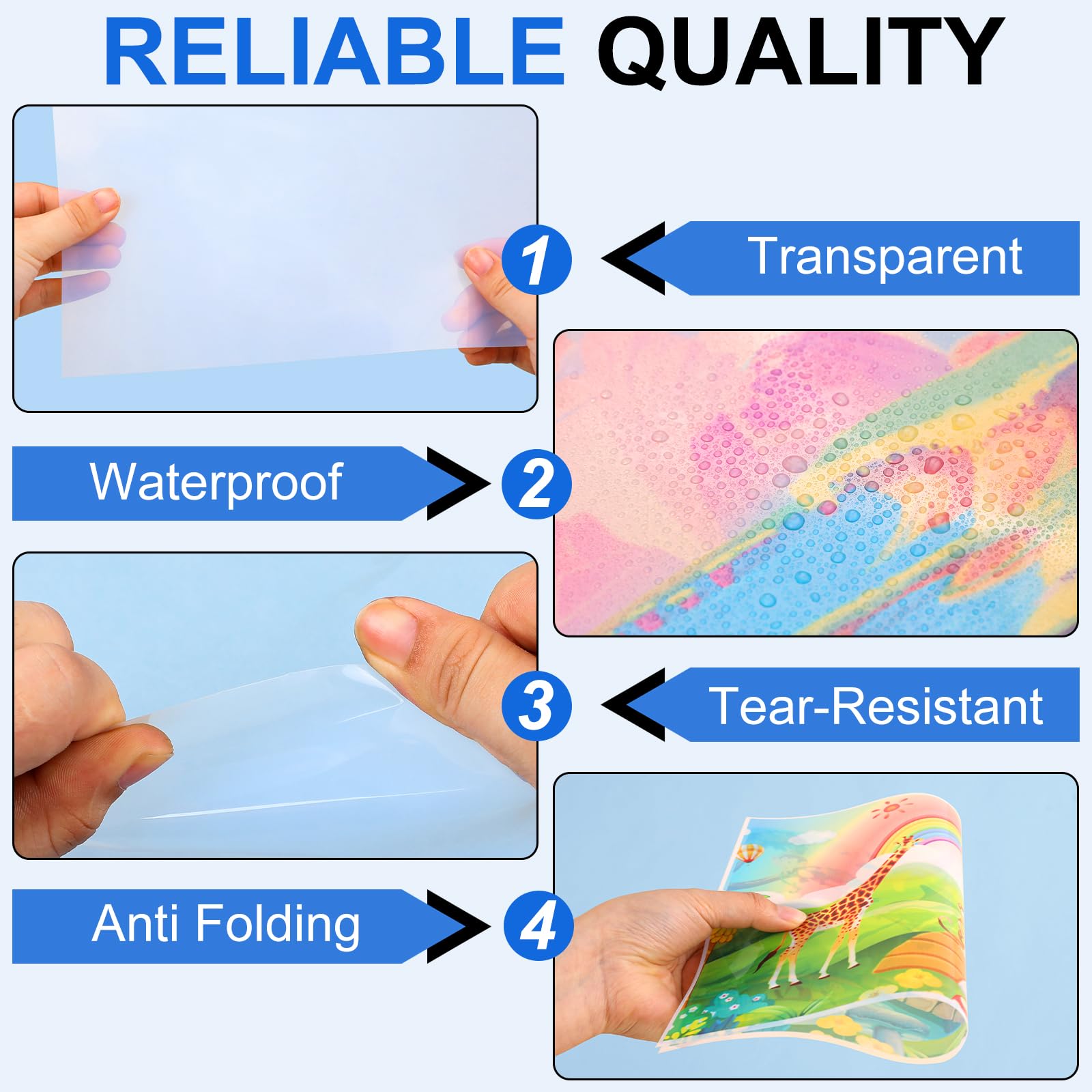 RELIABLE QUALITY

1

Transparent

Waterproof

2

3

Tear-Resistant

Anti Folding

4